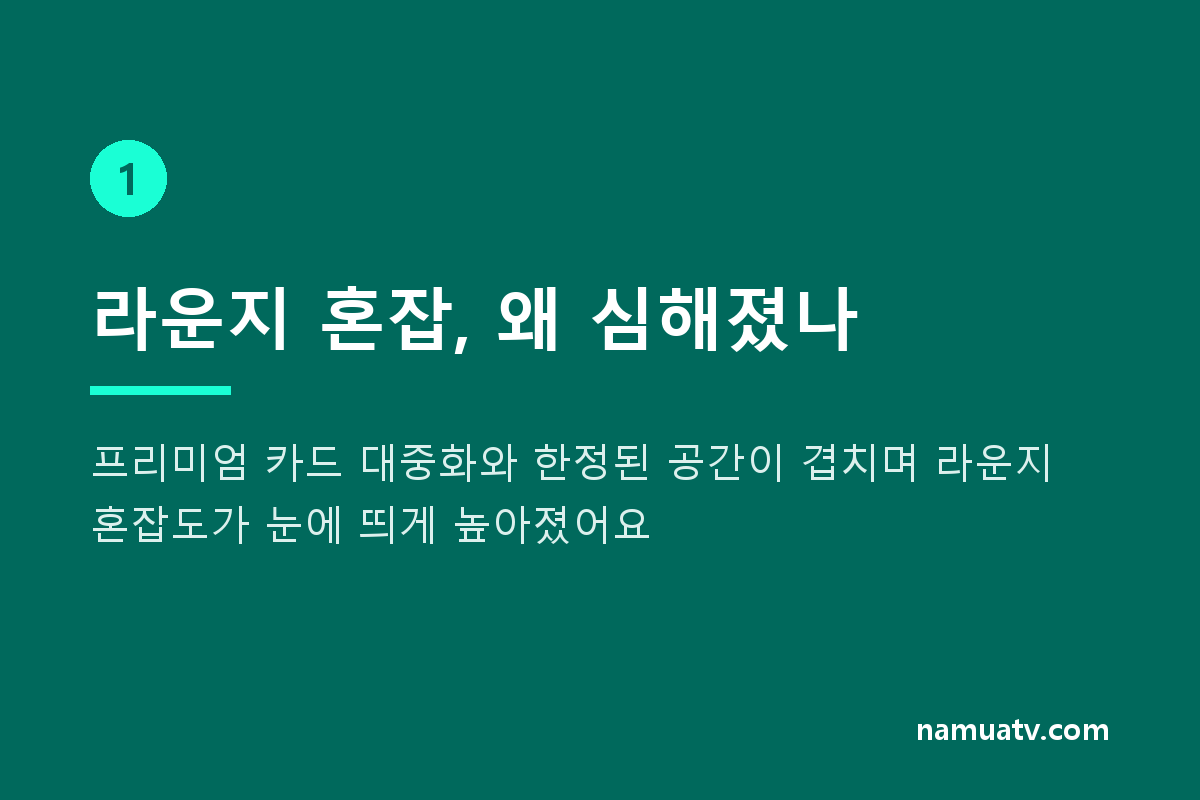 1

라운지 혼잡, 왜 심해졌나

프리미엄 카드 대중화와 한정된 공간이 겹치며 라운지 혼잡도가 눈에 띄게 높아졌어요

namuatv.com